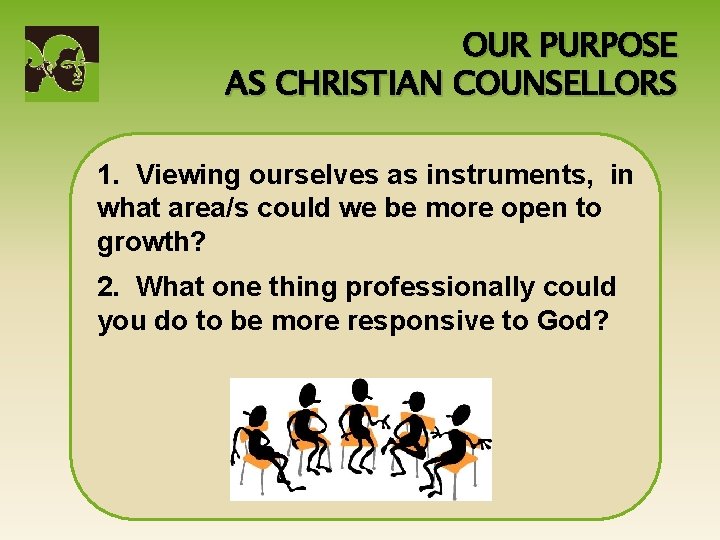 OUR PURPOSE
AS CHRISTIAN COUNSELLORS

1. Viewing ourselves as instruments, in what area/s could we be more open to growth?

2. What one thing professionally could you do to be more responsive to God?